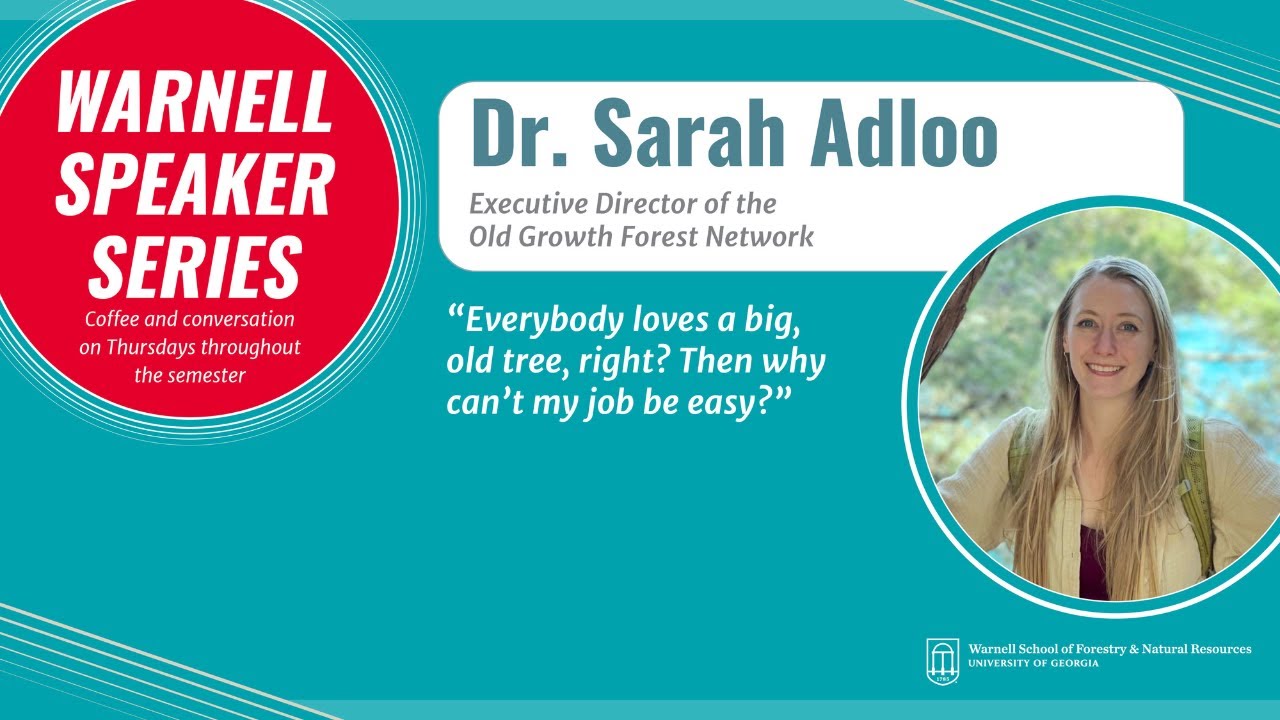 WARNELL SPEAKER SERIES

Coffee and conversation on Thursdays throughout the semester

Dr. Sarah Adloo

Executive Director of the Old Growth Forest Network

“Everybody loves a big, old tree, right? Then why can’t my job be easy?”

1785

Warnell School of Forestry & Natural Resources
UNIVERSITY OF GEORGIA